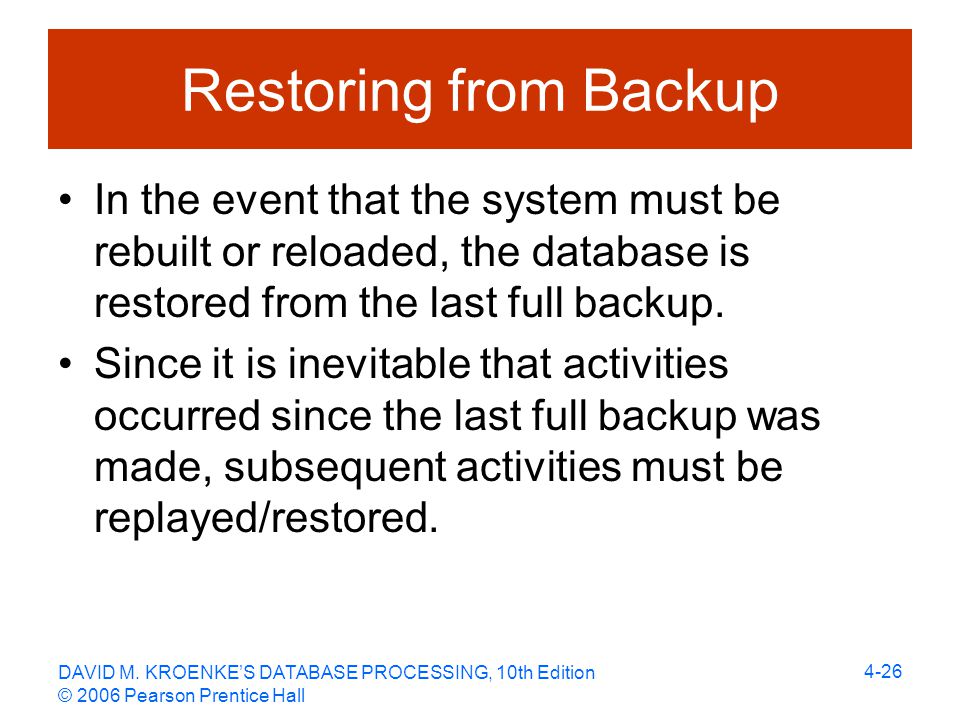 Restoring from Backup

• In the event that the system must be rebuilt or reloaded, the database is restored from the last full backup.

• Since it is inevitable that activities occurred since the last full backup was made, subsequent activities must be replayed/restored.

DAVID M. KROENKE'S DATABASE PROCESSING, 10th Edition
© 2006 Pearson Prentice Hall

4-26